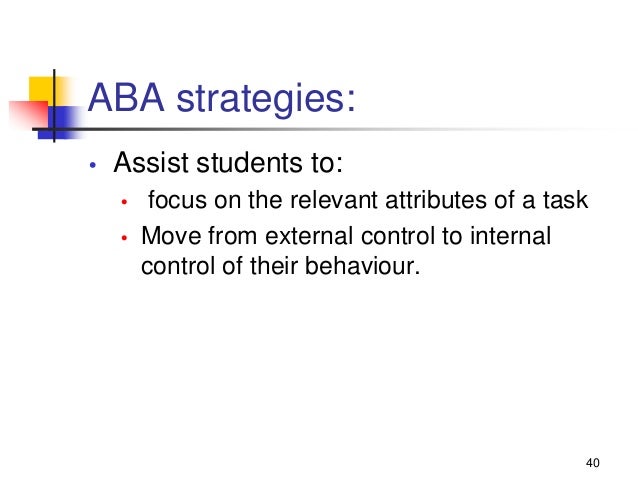 ABA strategies:

• Assist students to:
  • focus on the relevant attributes of a task
  • Move from external control to internal control of their behaviour.

40